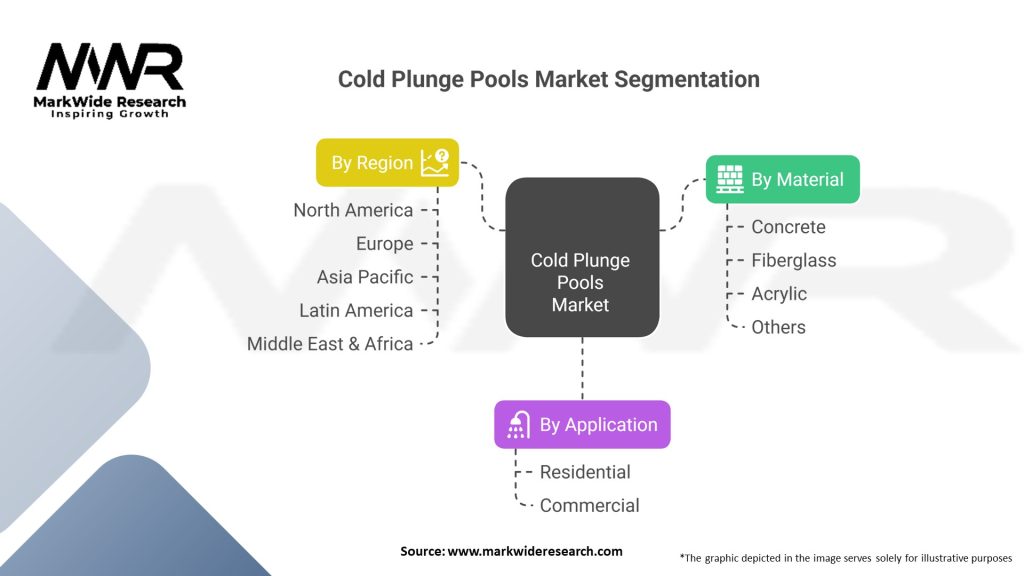 MWR
MarkWide Research
Inspiring Growth

Cold Plunge Pools Market Segmentation

By Region
North America
Europe
Asia Pacific
Latin America
Middle East & Africa

Cold Plunge Pools Market

By Material
Concrete
Fiberglass
Acrylic
Others

By Application
Residential
Commercial

Source: www.markwideresearch.com

*The graphic depicted in the image serves solely for illustrative purposes